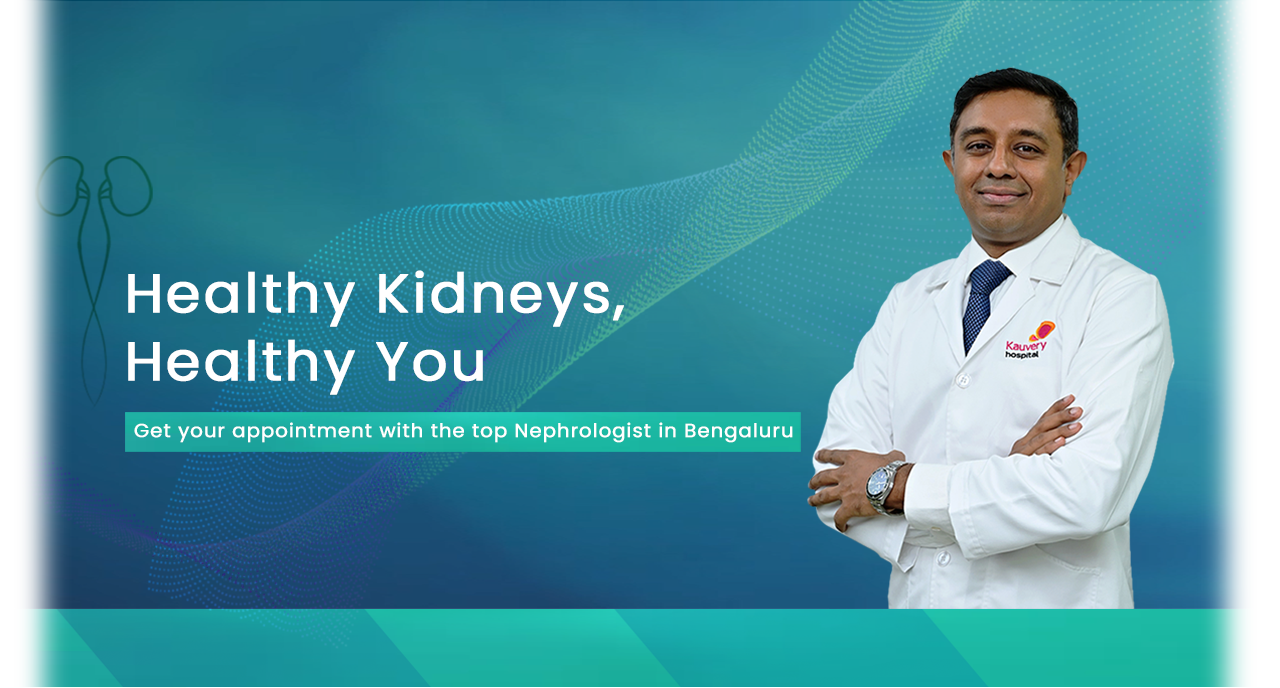 Healthy Kidneys, Healthy You

Get your appointment with the top Nephrologist in Bengaluru

Kauvery hospital